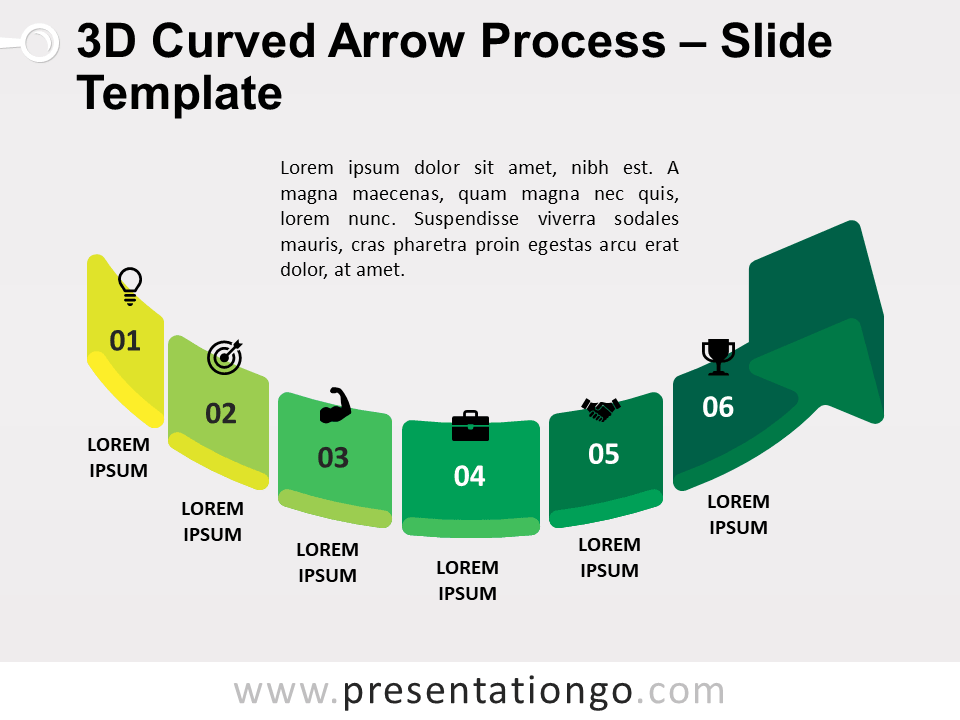 3D Curved Arrow Process – Slide Template

Lorem ipsum dolor sit amet, nibh est. A magna maecenas, quam magna nec quis, lorem nunc. Suspendisse viverra sodales mauris, cras pharetra proin egestas arcu erat dolor, at amet.

01

LOREM IPSUM

02

LOREM IPSUM

03

LOREM IPSUM

04

LOREM IPSUM

05

LOREM IPSUM

06

LOREM IPSUM

www.presentationgo.com